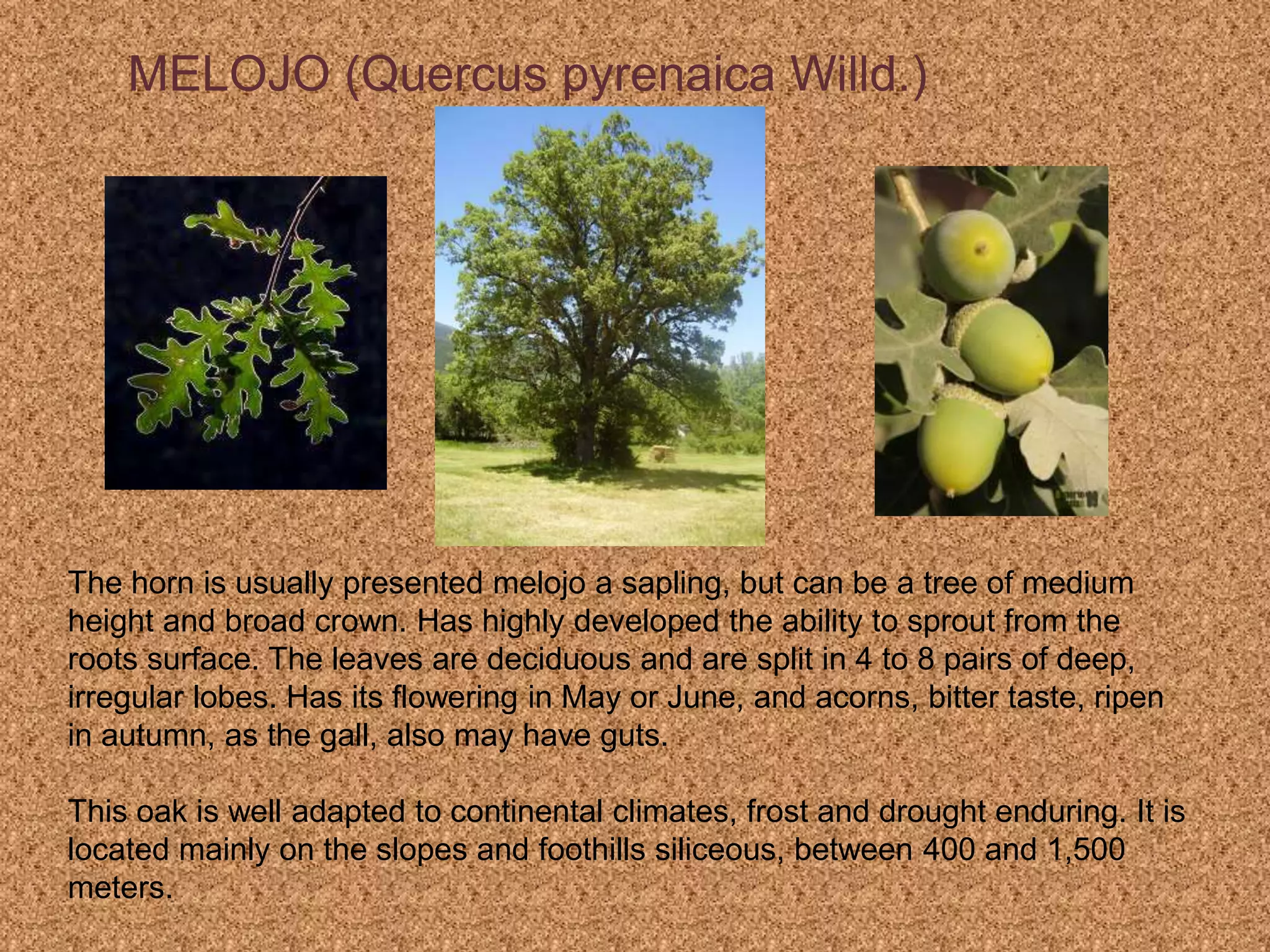 MELOJO (Quercus pyrenaica Willd.)

The horn is usually presented melojo a sapling, but can be a tree of medium height and broad crown. Has highly developed the ability to sprout from the roots surface. The leaves are deciduous and are split in 4 to 8 pairs of deep, irregular lobes. Has its flowering in May or June, and acorns, bitter taste, ripen in autumn, as the gall, also may have guts.

This oak is well adapted to continental climates, frost and drought enduring. It is located mainly on the slopes and foothills siliceous, between 400 and 1,500 meters.